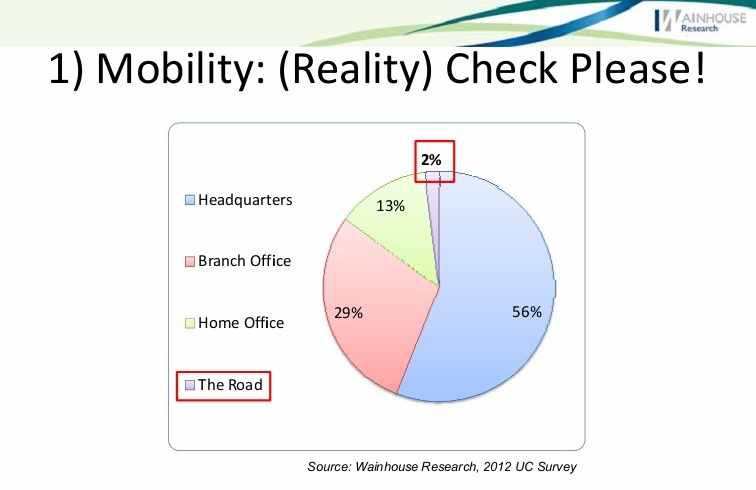 WAINHOUSE Research

1) Mobility: (Reality) Check Please!

Headquarters
Branch Office
Home Office
The Road

2%
13%
29%
56%

Source: Wainhouse Research, 2012 UC Survey